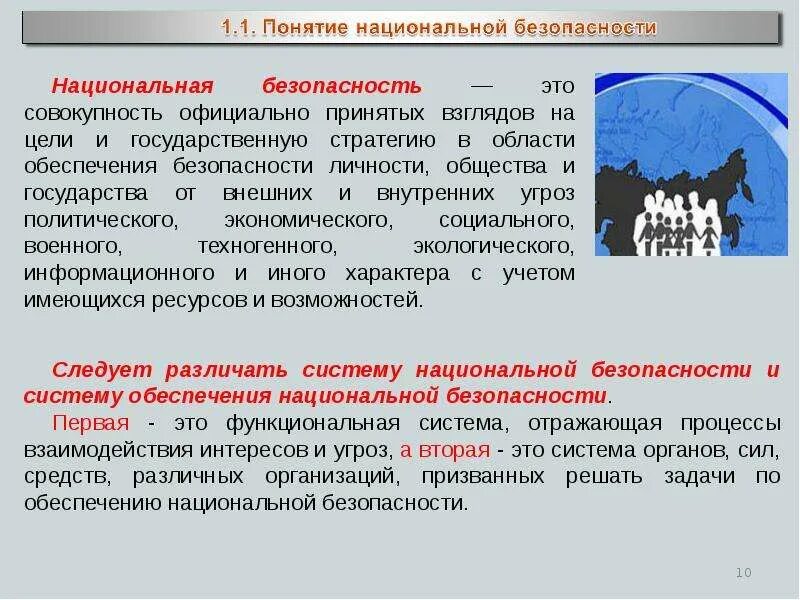 1.1. Понятие национальной безопасности

Национальная безопасность — это совокупность официально принятых взглядов на цели и государственную стратегию в области обеспечения безопасности личности, общества и государства от внешних и внутренних угроз политического, экономического, социального, военного, техногенного, экологического, информационного и иного характера с учетом имеющихся ресурсов и возможностей.

Следует различать систему национальной безопасности и систему обеспечения национальной безопасности.

Первая - это функциональная система, отражающая процессы взаимодействия интересов и угроз, а вторая - это система органов, сил, средств, различных организаций, призванных решать задачи по обеспечению национальной безопасности.

10